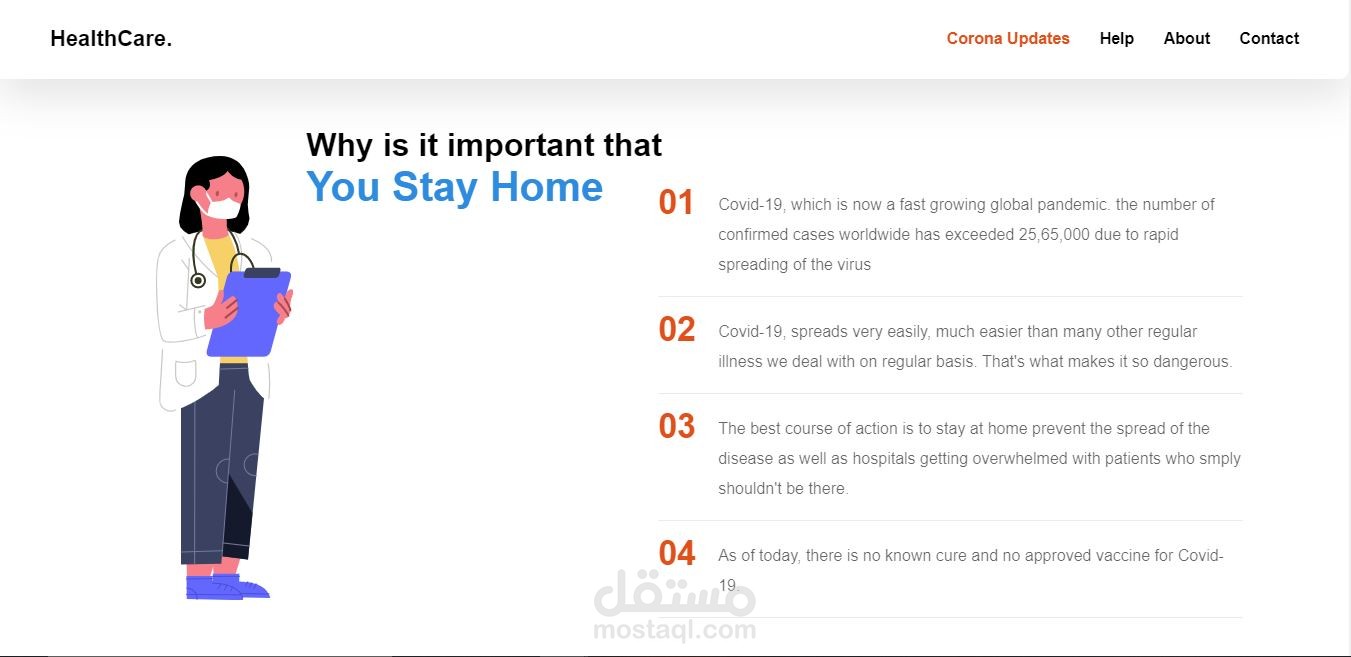 HealthCare.

Corona Updates Help About Contact

Why is it important that
You Stay Home

01 Covid-19, which is now a fast growing global pandemic. the number of confirmed cases worldwide has exceeded 25,65,000 due to rapid spreading of the virus

02 Covid-19, spreads very easily, much easier than many other regular illness we deal with on regular basis. That's what makes it so dangerous.

03 The best course of action is to stay at home prevent the spread of the disease as well as hospitals getting overwhelmed with patients who smply shouldn't be there.

04 As of today, there is no known cure and no approved vaccine for Covid-19.

مستقل
mostaql.com